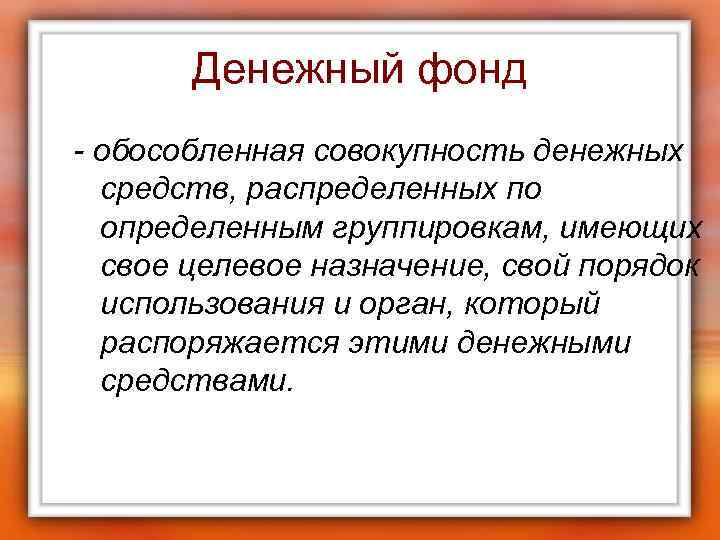 Денежный фонд

- обособленная совокупность денежных средств, распределенных по определенным группировкам, имеющих свое целевое назначение, свой порядок использования и орган, который распоряжается этими денежными средствами.